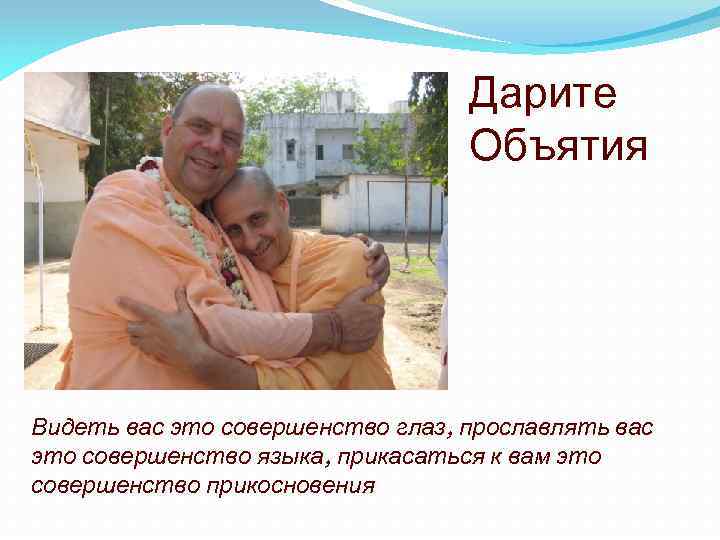 Дарите Объятия

Видеть вас это совершенство глаз, прославлять вас это совершенство языка, прикасаться к вам это совершенство прикосновения